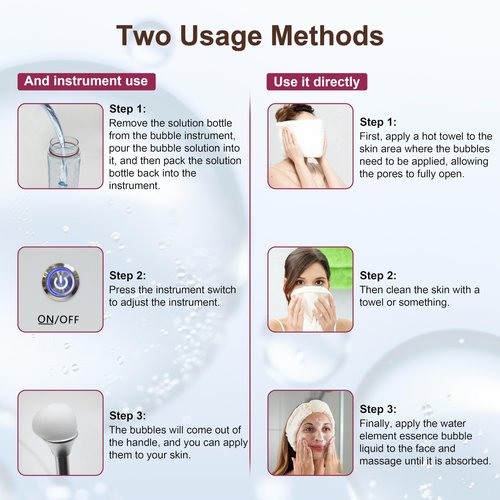 Two Usage Methods

And instrument use

Step 1:
Remove the solution bottle from the bubble instrument, pour the bubble solution into it, and then pack the solution bottle back into the instrument.

ON/OFF

Step 2:
Press the instrument switch to adjust the instrument.

Step 3:
The bubbles will come out of the handle, and you can apply them to your skin.

Use it directly

Step 1:
First, apply a hot towel to the skin area where the bubbles need to be applied, allowing the pores to fully open.

Step 2:
Then clean the skin with a towel or something.

Step 3:
Finally, apply the water element essence bubble liquid to the face and massage until it is absorbed.